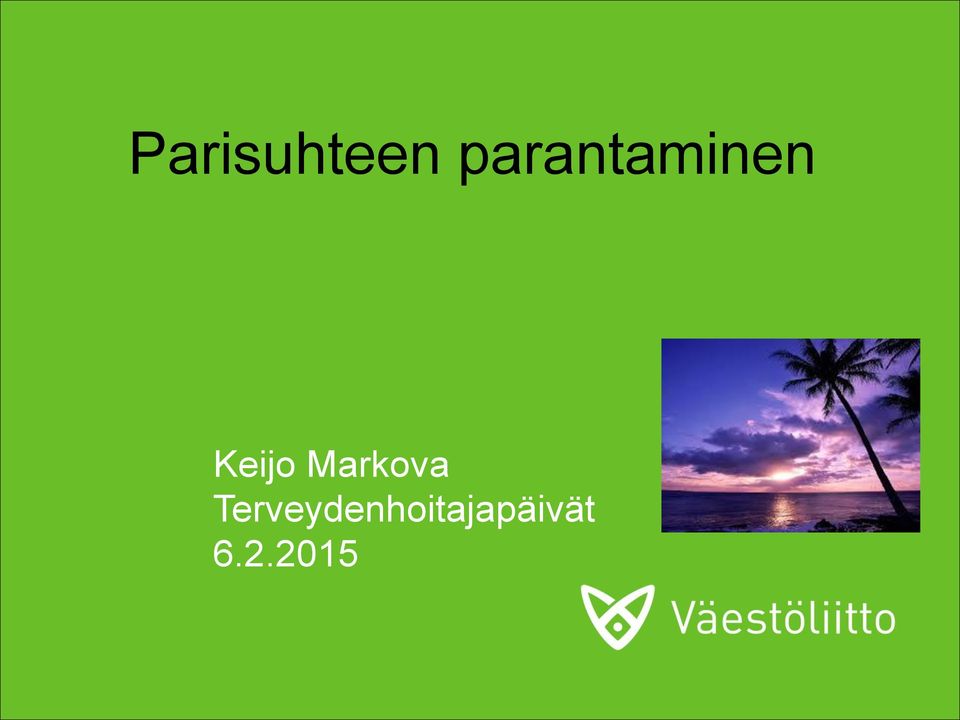 Parisuhteen parantaminen

Keijo Markova
Terveydenhoitajapäivät
6.2.2015

Väestöliitto